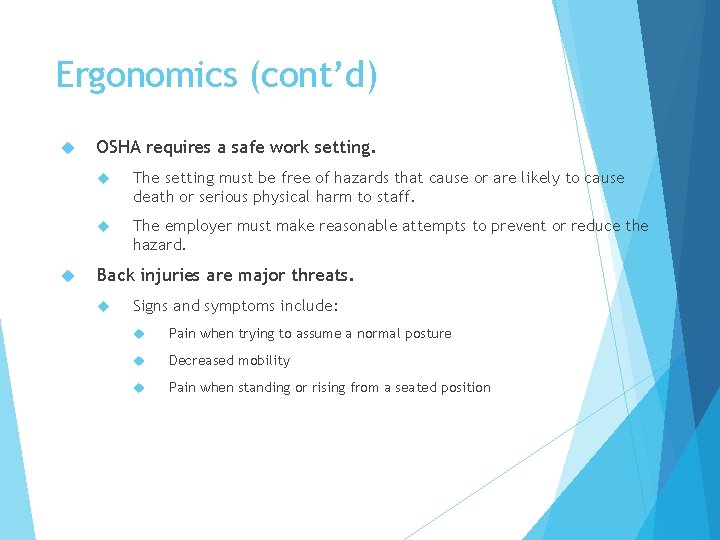 Ergonomics (cont’d)

OSHA requires a safe work setting.

The setting must be free of hazards that cause or are likely to cause death or serious physical harm to staff.

The employer must make reasonable attempts to prevent or reduce the hazard.

Back injuries are major threats.

Signs and symptoms include:

Pain when trying to assume a normal posture

Decreased mobility

Pain when standing or rising from a seated position